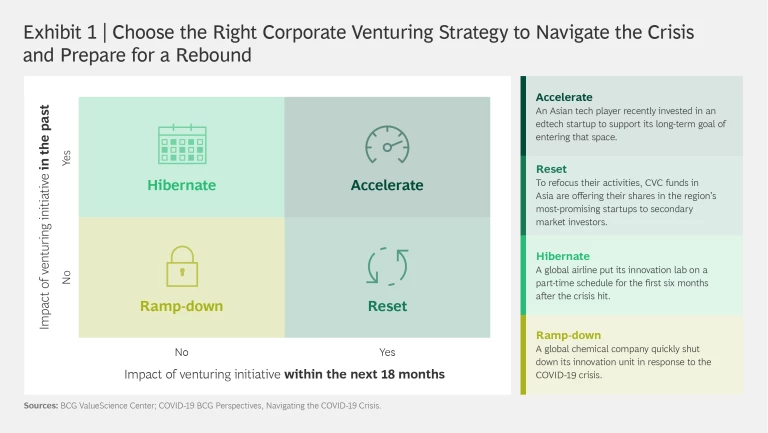 Exhibit 1 | Choose the Right Corporate Venturing Strategy to Navigate the Crisis and Prepare for a Rebound

Impact of venturing initiative **in the past**

Yes

No

Hibernate

Accelerate

Ramp-down

Reset

No

Yes

Impact of venturing initiative **within the next 18 months**

**Accelerate**
An Asian tech player recently invested in an edtech startup to support its long-term goal of entering that space.

**Reset**
To refocus their activities, CVC funds in Asia are offering their shares in the region's most-promising startups to secondary market investors.

**Hibernate**
A global airline put its innovation lab on a part-time schedule for the first six months after the crisis hit.

**Ramp-down**
A global chemical company quickly shut down its innovation unit in response to the COVID-19 crisis.

**Sources:** BCG ValueScience Center; COVID-19 BCG Perspectives, Navigating the COVID-19 Crisis.